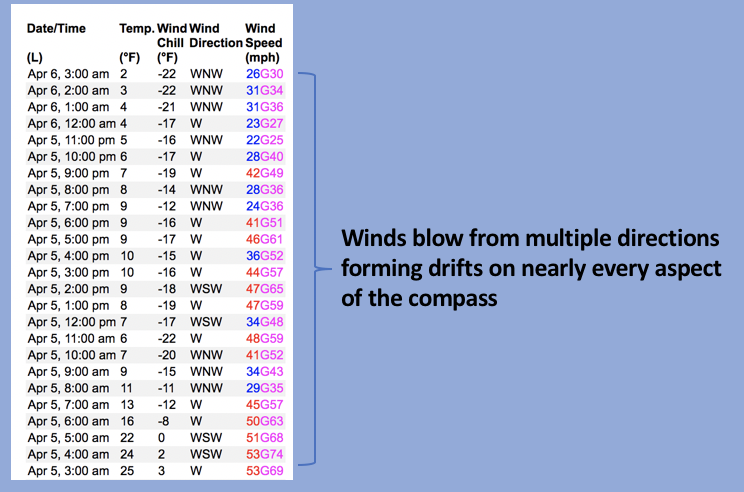 | Date/Time (L) | Temp. (°F) | Wind Chill (°F) | Wind Direction | Wind Speed (mph) |
|---|---|---|---|---|
| Apr 6, 3:00 am | 2 | -22 | WNW | 26G30 |
| Apr 6, 2:00 am | 3 | -22 | WNW | 31G34 |
| Apr 6, 1:00 am | 4 | -21 | WNW | 31G36 |
| Apr 6, 12:00 am | 4 | -17 | W | 23G27 |
| Apr 5, 11:00 pm | 5 | -16 | WNW | 22G25 |
| Apr 5, 10:00 pm | 6 | -17 | W | 28G40 |
| Apr 5, 9:00 pm | 7 | -19 | W | 42G49 |
| Apr 5, 8:00 pm | 8 | -14 | WNW | 28G36 |
| Apr 5, 7:00 pm | 9 | -12 | WNW | 24G36 |
| Apr 5, 6:00 pm | 9 | -16 | W | 41G51 |
| Apr 5, 5:00 pm | 9 | -17 | W | 46G61 |
| Apr 5, 4:00 pm | 10 | -15 | W | 36G52 |
| Apr 5, 3:00 pm | 10 | -16 | W | 44G57 |
| Apr 5, 2:00 pm | 9 | -18 | WSW | 47G65 |
| Apr 5, 1:00 pm | 8 | -19 | W | 47G59 |
| Apr 5, 12:00 pm | 7 | -17 | WSW | 34G48 |
| Apr 5, 11:00 am | 6 | -22 | W | 48G59 |
| Apr 5, 10:00 am | 7 | -20 | WNW | 41G52 |
| Apr 5, 9:00 am | 9 | -15 | WNW | 34G43 |
| Apr 5, 8:00 am | 11 | -11 | WNW | 29G35 |
| Apr 5, 7:00 am | 13 | -12 | W | 45G57 |
| Apr 5, 6:00 am | 16 | -8 | W | 50G63 |
| Apr 5, 5:00 am | 22 | 0 | WSW | 51G68 |
| Apr 5, 4:00 am | 24 | 2 | WSW | 53G74 |
| Apr 5, 3:00 am | 25 | 3 | W | 53G69 |

Winds blow from multiple directions forming drifts on nearly every aspect of the compass